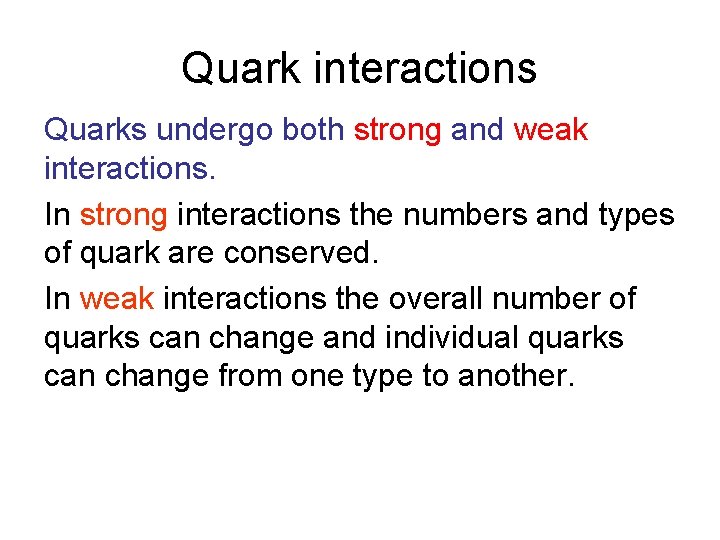 Quark interactions

Quarks undergo both strong and weak interactions.

In strong interactions the numbers and types of quark are conserved.

In weak interactions the overall number of quarks can change and individual quarks can change from one type to another.